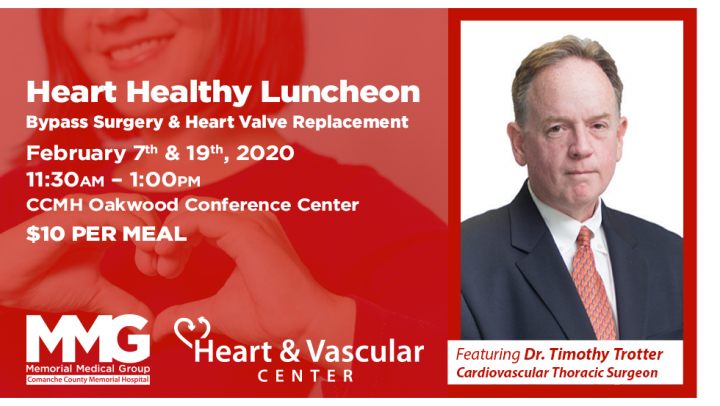 Heart Healthy Luncheon
Bypass Surgery & Heart Valve Replacement

February 7th & 19th, 2020
11:30AM – 1:00PM
CCMH Oakwood Conference Center
$10 PER MEAL

MMG
Memorial Medical Group
Comanche County Memorial Hospital

Heart & Vascular
CENTER

Featuring Dr. Timothy Trotter
Cardiovascular Thoracic Surgeon